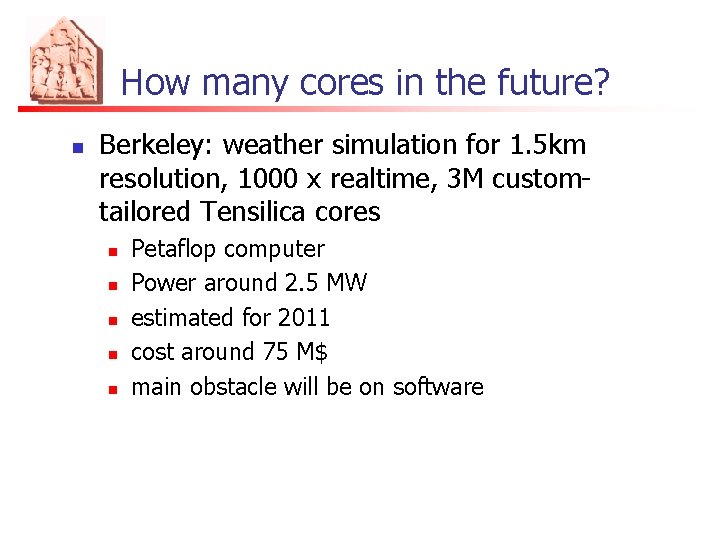 How many cores in the future?

Berkeley: weather simulation for 1.5km resolution, 1000 x realtime, 3M custom-tailored Tensilica cores

Petaflop computer

Power around 2.5 MW

estimated for 2011

cost around 75 M$

main obstacle will be on software